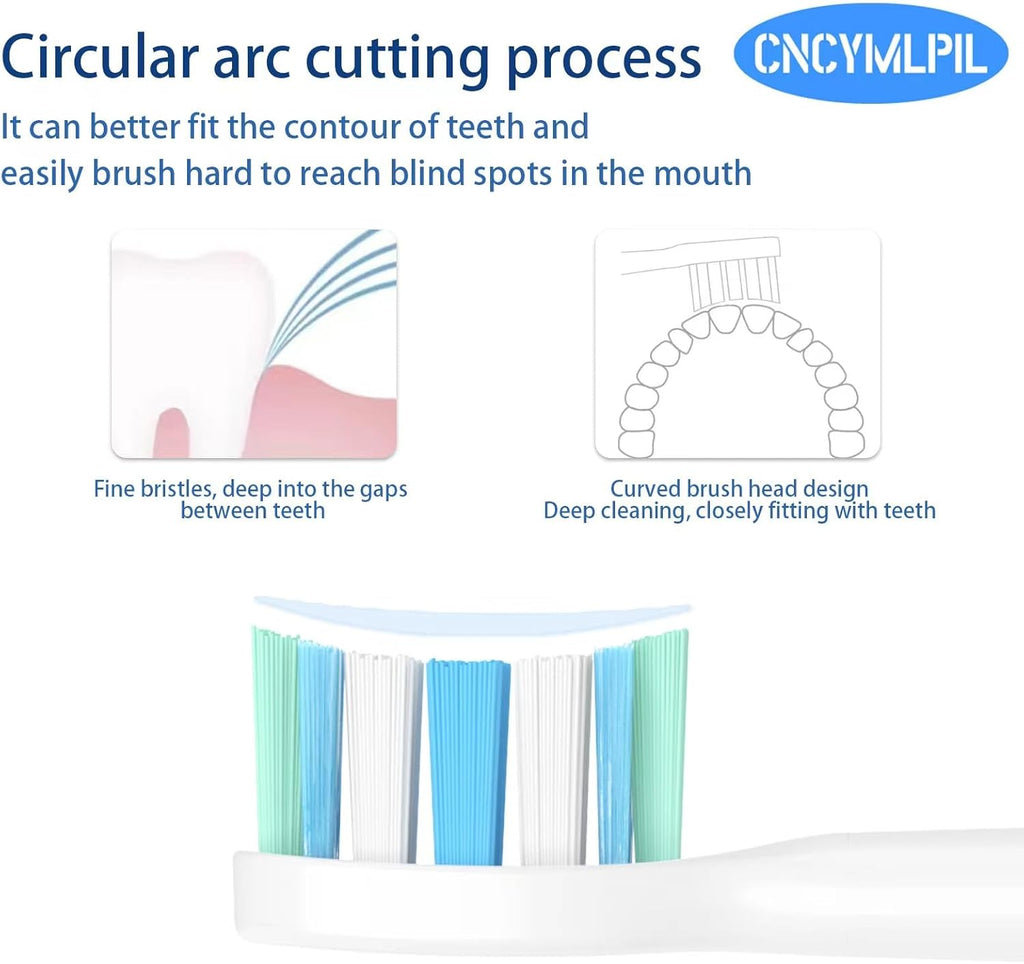 Circular arc cutting process

CNCYMLPIL

It can better fit the contour of teeth and easily brush hard to reach blind spots in the mouth

Fine bristles, deep into the gaps between teeth

Curved brush head design
Deep cleaning, closely fitting with teeth